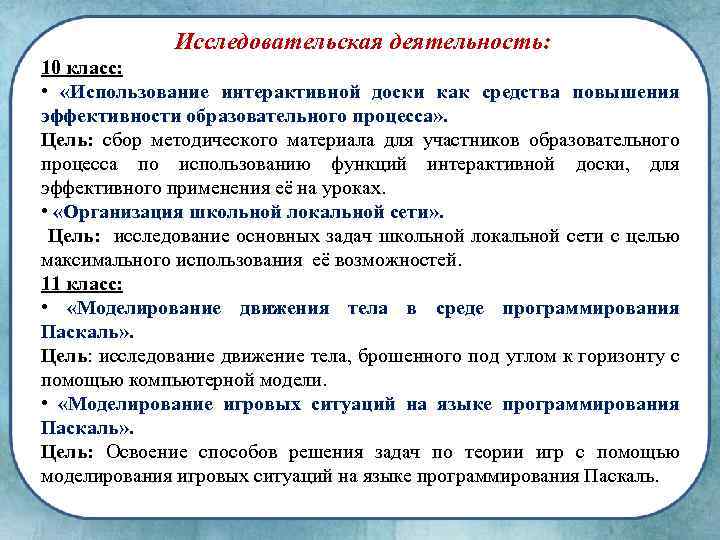 Исследовательская деятельность:

10 класс:

• «Использование интерактивной доски как средства повышения эффективности образовательного процесса».

Цель: сбор методического материала для участников образовательного процесса по использованию функций интерактивной доски, для эффективного применения её на уроках.

• «Организация школьной локальной сети».

Цель: исследование основных задач школьной локальной сети с целью максимального использования её возможностей.

11 класс:

• «Моделирование движения тела в среде программирования Паскаль».

Цель: исследование движение тела, брошенного под углом к горизонту с помощью компьютерной модели.

• «Моделирование игровых ситуаций на языке программирования Паскаль».

Цель: Освоение способов решения задач по теории игр с помощью моделирования игровых ситуаций на языке программирования Паскаль.